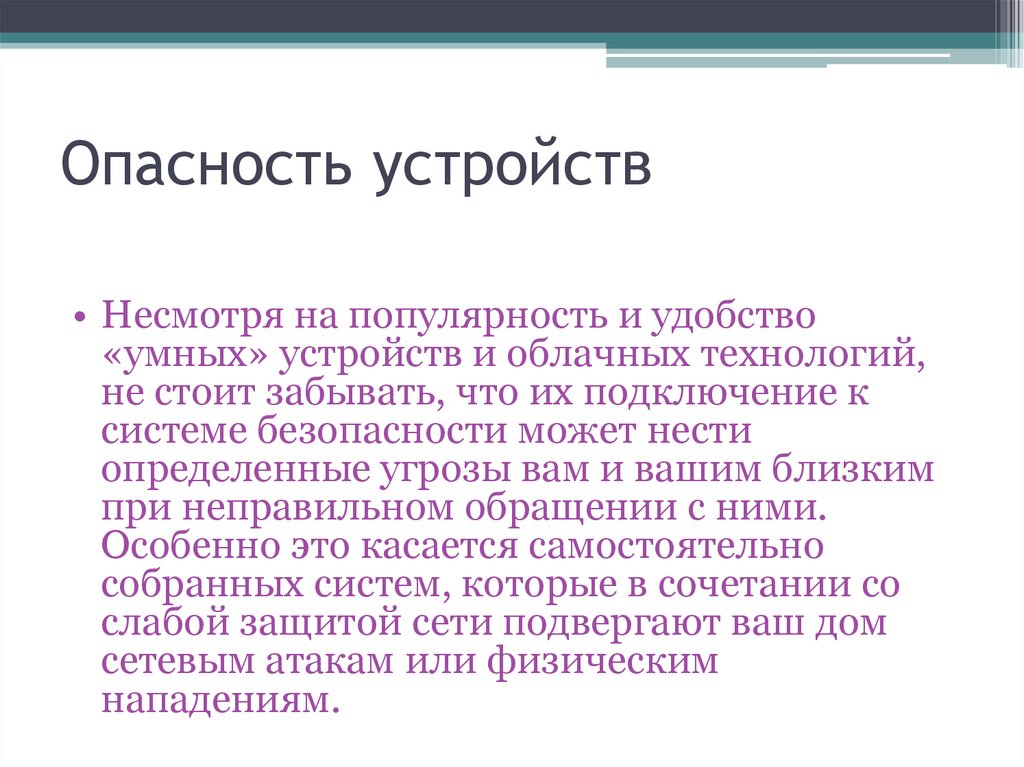 Опасность устройств

• Несмотря на популярность и удобство «умных» устройств и облачных технологий, не стоит забывать, что их подключение к системе безопасности может нести определенные угрозы вам и вашим близким при неправильном обращении с ними. Особенно это касается самостоятельно собранных систем, которые в сочетании со слабой защитой сети подвергают ваш дом сетевым атакам или физическим нападениям.